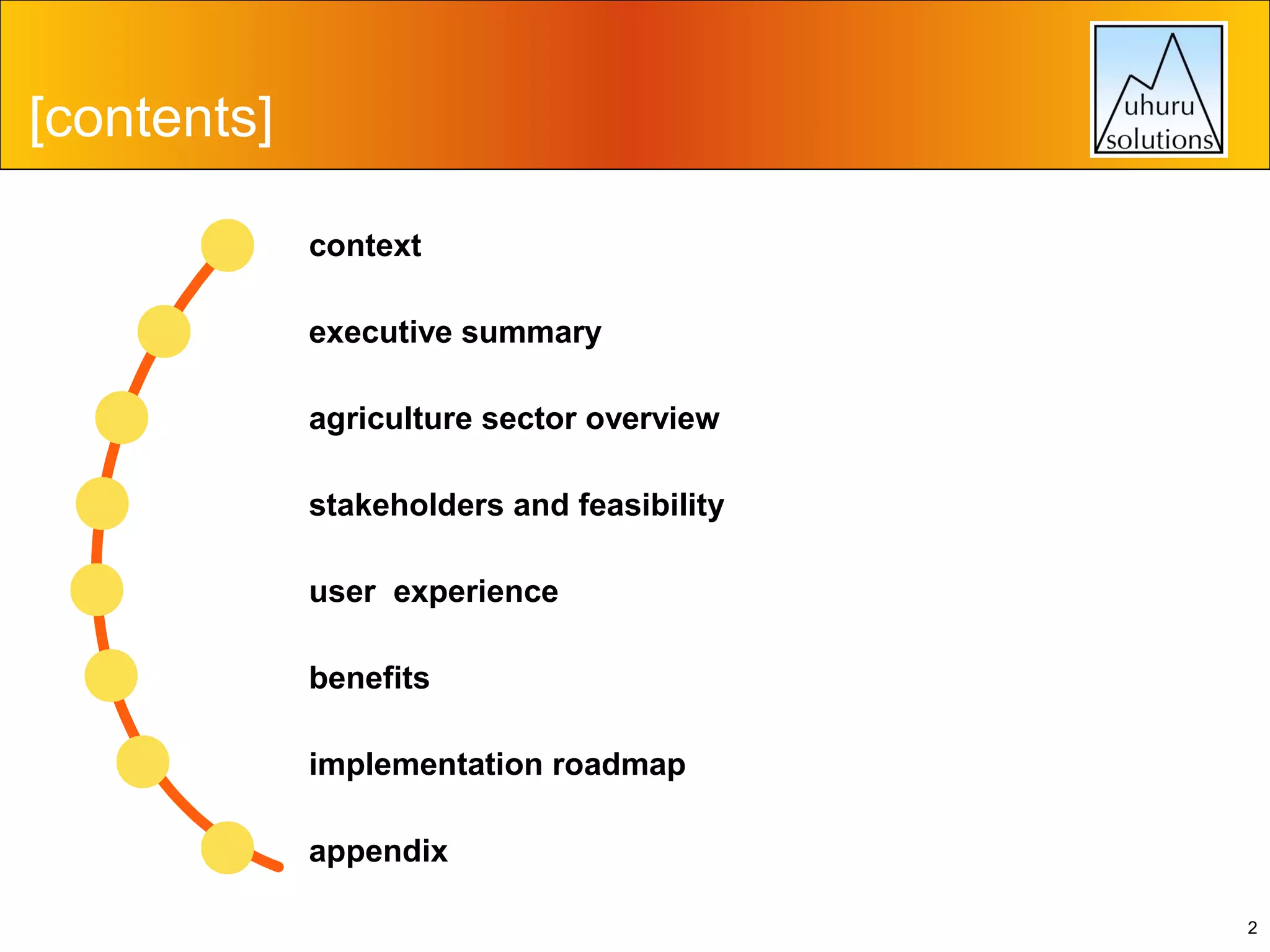 [contents]

uhuru
solutions

context

executive summary

agriculture sector overview

stakeholders and feasibility

user  experience

benefits

implementation roadmap

appendix

2